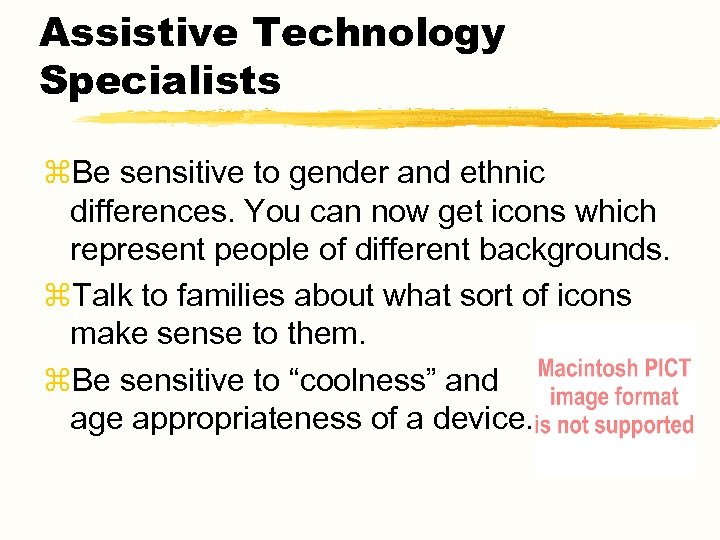 Assistive Technology Specialists

⌘Be sensitive to gender and ethnic differences. You can now get icons which represent people of different backgrounds.

⌘Talk to families about what sort of icons make sense to them.

⌘Be sensitive to “coolness” and age appropriateness of a device.

Macintosh PICT image format is not supported